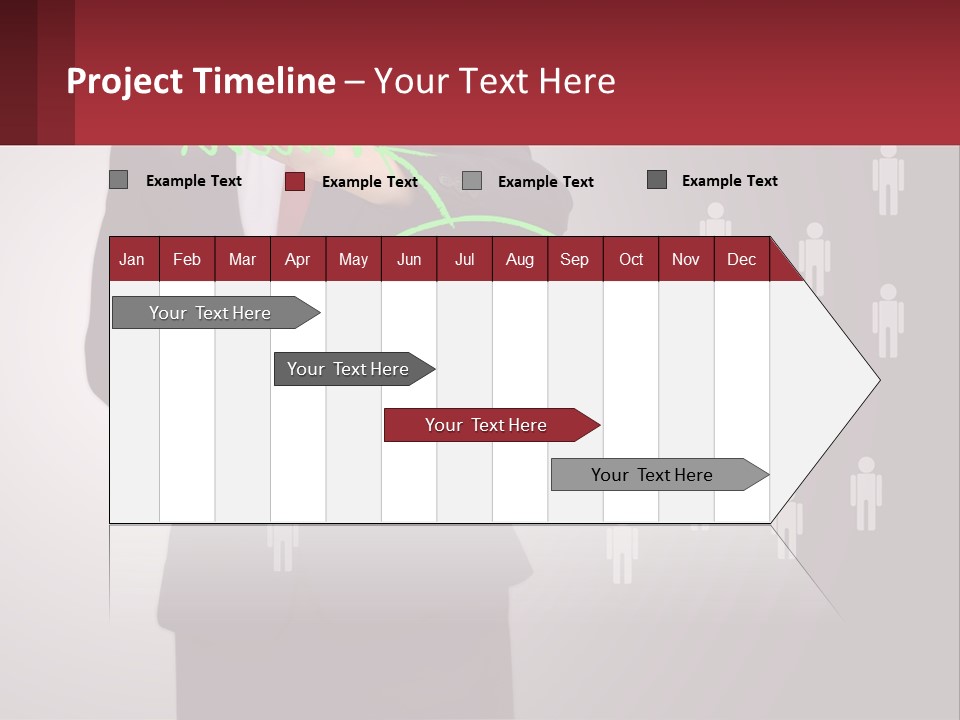 Project Timeline – Your Text Here

Example Text
Example Text
Example Text
Example Text

| Jan | Feb | Mar | Apr | May | Jun | Jul | Aug | Sep | Oct | Nov | Dec |
|---|---|---|---|---|---|---|---|---|---|---|---|

Your Text Here

Your Text Here

Your Text Here

Your Text Here